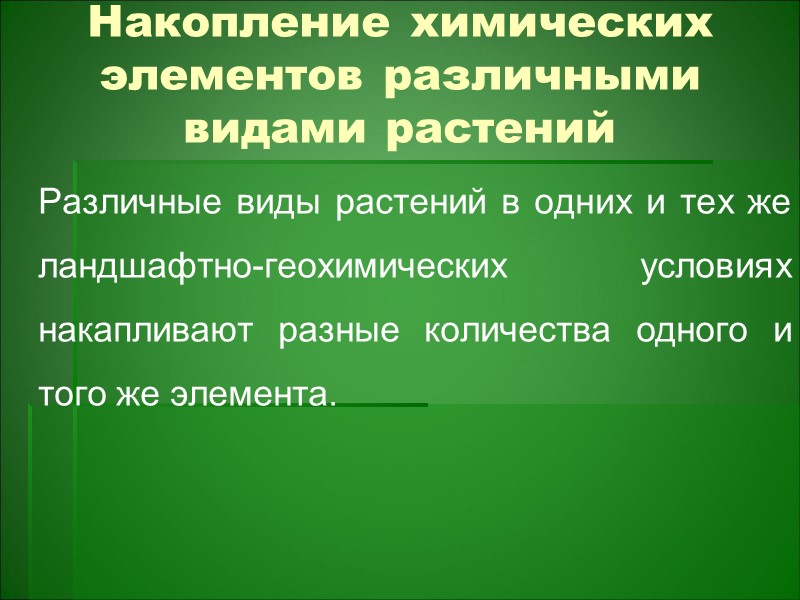 Накопление химических элементов различными видами растений

Различные виды растений в одних и тех же ландшафтно-геохимических условиях накапливают разные количества одного и того же элемента.